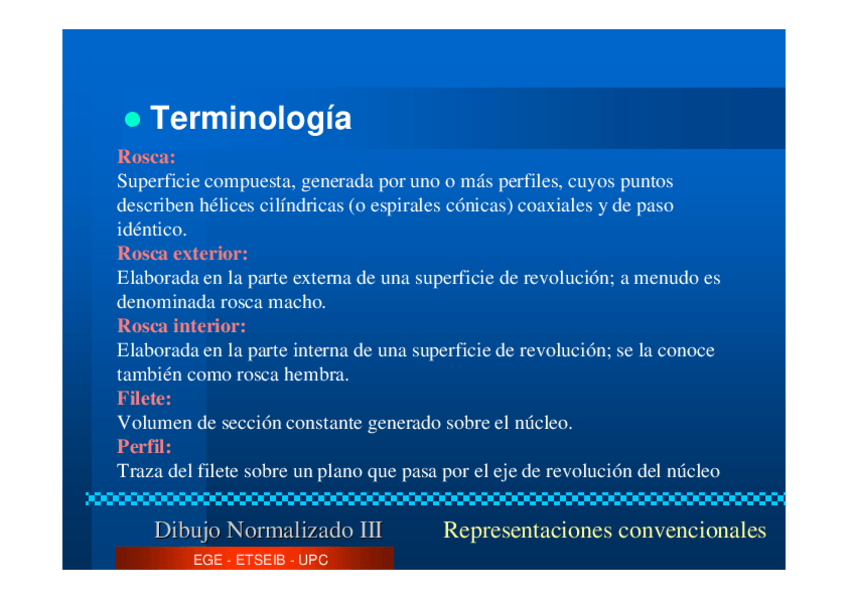 Terminología

Rosca:
Superficie compuesta, generada por uno o más perfiles, cuyos puntos describen hélices cilíndricas (o espirales cónicas) coaxiales y de paso idéntico.

Rosca exterior:
Elaborada en la parte externa de una superficie de revolución; a menudo es denominada rosca macho.

Rosca interior:
Elaborada en la parte interna de una superficie de revolución; se la conoce también como rosca hembra.

Filete:
Volumen de sección constante generado sobre el núcleo.

Perfil:
Traza del filete sobre un plano que pasa por el eje de revolución del núcleo

Dibujo Normalizado III

Representaciones convencionales

EGE - ETSEIB - UPC